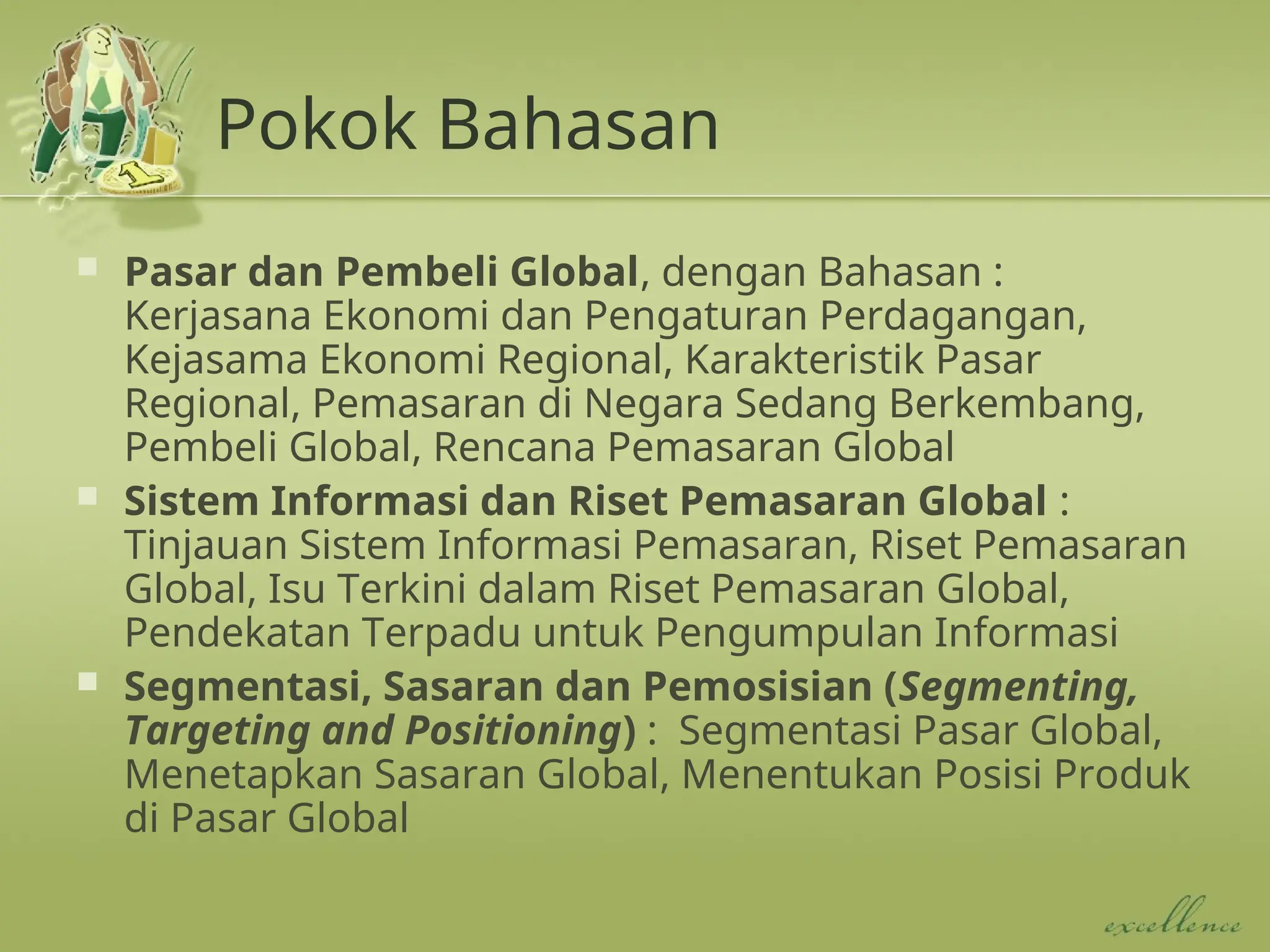 Pokok Bahasan

Pasar dan Pembeli Global, dengan Bahasan : Kerjasana Ekonomi dan Pengaturan Perdagangan, Kejasama Ekonomi Regional, Karakteristik Pasar Regional, Pemasaran di Negara Sedang Berkembang, Pembeli Global, Rencana Pemasaran Global

Sistem Informasi dan Riset Pemasaran Global : Tinjauan Sistem Informasi Pemasaran, Riset Pemasaran Global, Isu Terkini dalam Riset Pemasaran Global, Pendekatan Terpadu untuk Pengumpulan Informasi

Segmentasi, Sasaran dan Pemosisian (Segmenting, Targeting and Positioning) : Segmentasi Pasar Global, Menetapkan Sasaran Global, Menentukan Posisi Produk di Pasar Global

excellence